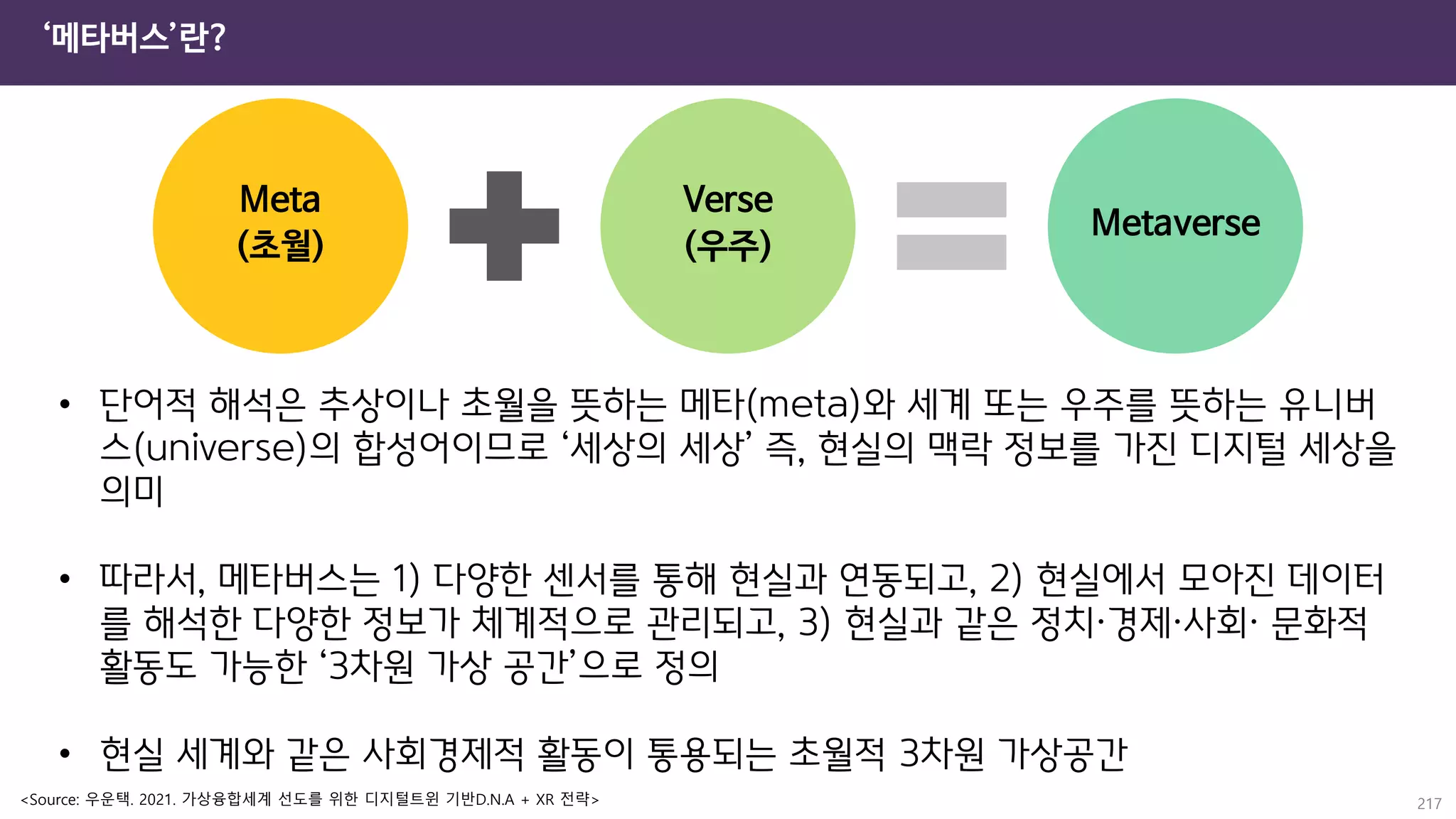 ‘메타버스’란?

Meta
(초월)

Verse
(우주)

Metaverse

• 단어적 해석은 추상이나 초월을 뜻하는 메타(meta)와 세계 또는 우주를 뜻하는 유니버스(universe)의 합성어이므로 ‘세상의 세상’ 즉, 현실의 맥락 정보를 가진 디지털 세상을 의미

• 따라서, 메타버스는 1) 다양한 센서를 통해 현실과 연동되고, 2) 현실에서 모아진 데이터를 해석한 다양한 정보가 체계적으로 관리되고, 3) 현실과 같은 정치·경제·사회· 문화적 활동도 가능한 ‘3차원 가상 공간’으로 정의

• 현실 세계와 같은 사회경제적 활동이 통용되는 초월적 3차원 가상공간

<Source: 우운택. 2021. 가상융합세계 선도를 위한 디지털트윈 기반D.N.A + XR 전략>

217